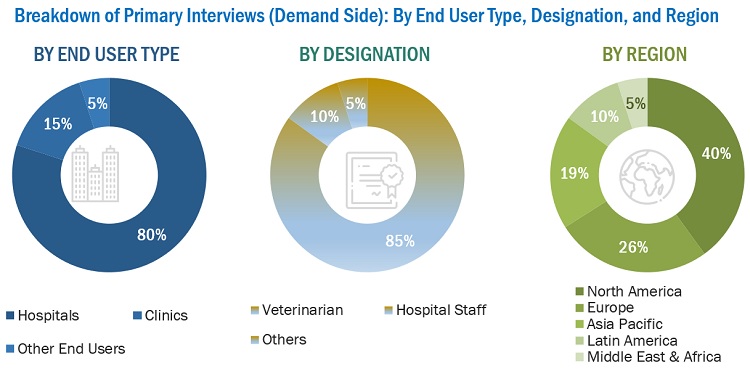 Breakdown of Primary Interviews (Demand Side): By End User Type, Designation, and Region

BY END USER TYPE

5%
15%
80%

Hospitals
Clinics
Other End Users

BY DESIGNATION

10%
5%
85%

Veterinarian
Hospital Staff
Others

BY REGION

5%
10%
40%
19%
26%

North America
Europe
Asia Pacific
Latin America
Middle East & Africa